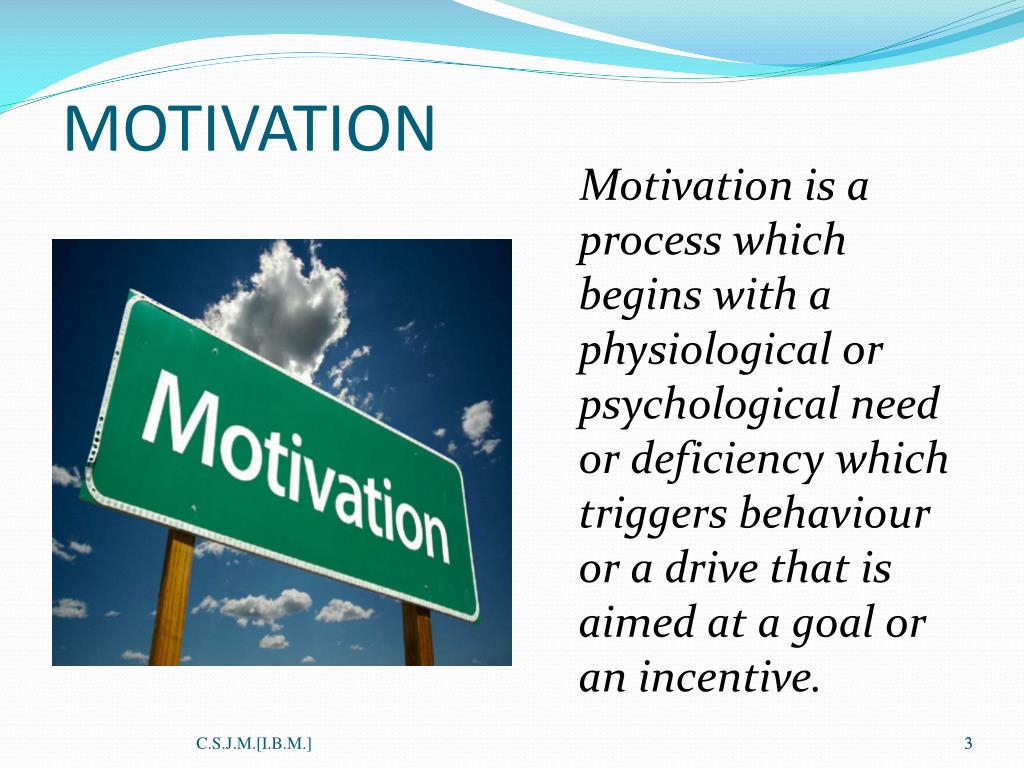 MOTIVATION

Motivation

Motivation is a process which begins with a physiological or psychological need or deficiency which triggers behaviour or a drive that is aimed at a goal or an incentive.

C.S.J.M.[I.B.M.]

3